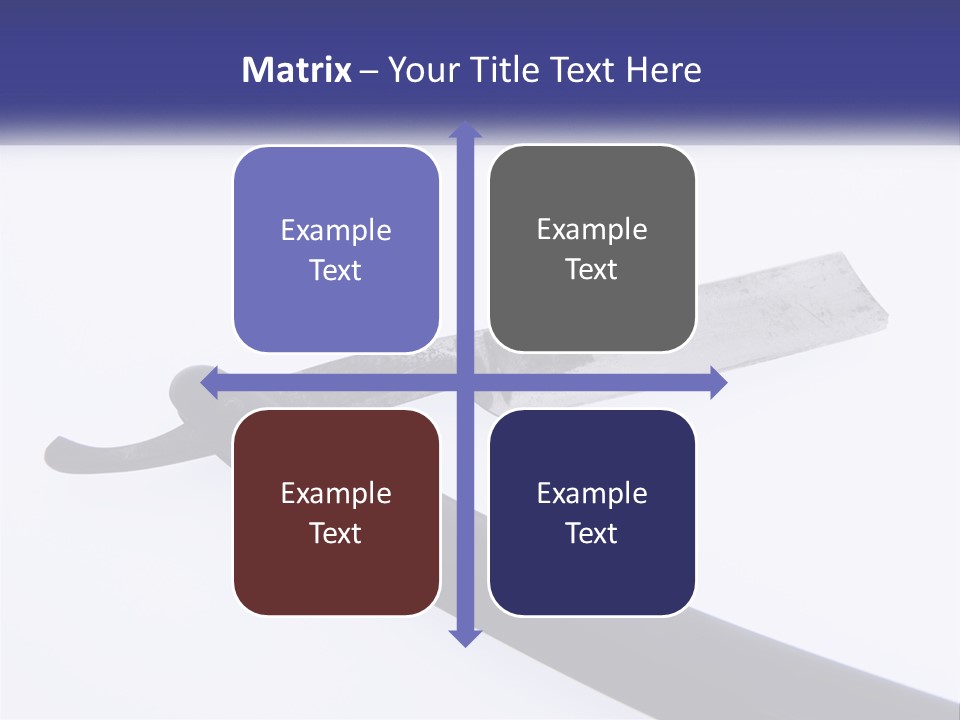 Matrix – Your Title Text Here

Example Text

Example Text

Example Text

Example Text